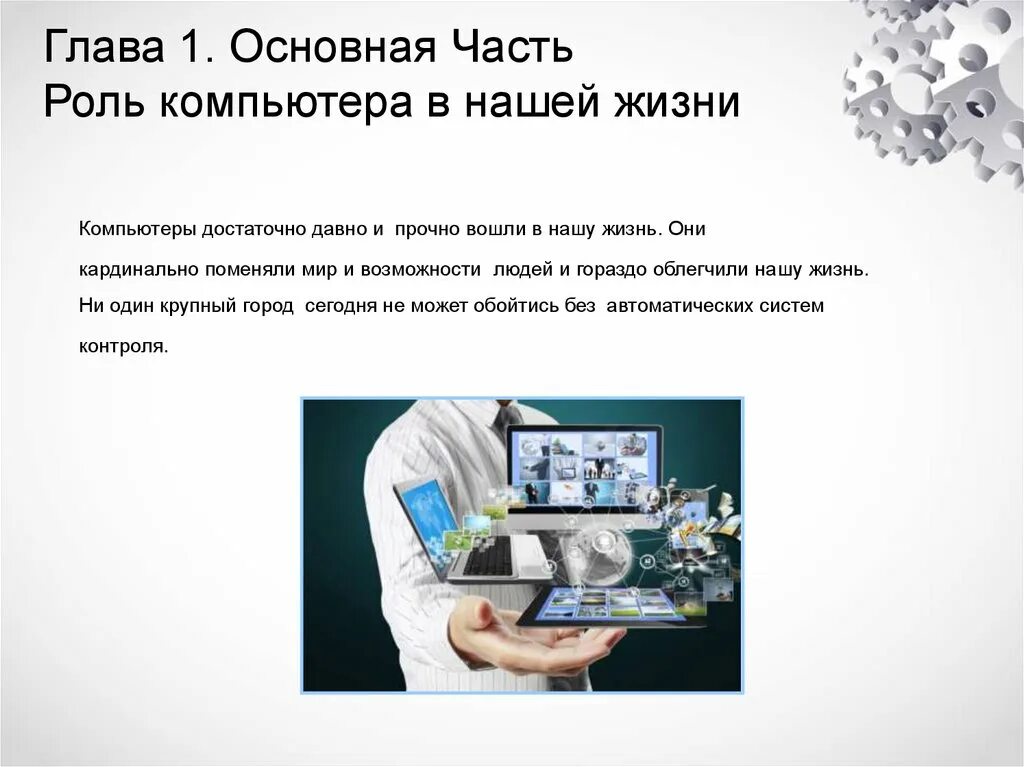 Глава 1. Основная Часть
Роль компьютера в нашей жизни

Компьютеры достаточно давно и прочно вошли в нашу жизнь. Они кардинально поменяли мир и возможности людей и гораздо облегчили нашу жизнь. Ни один крупный город сегодня не может обойтись без автоматических систем контроля.